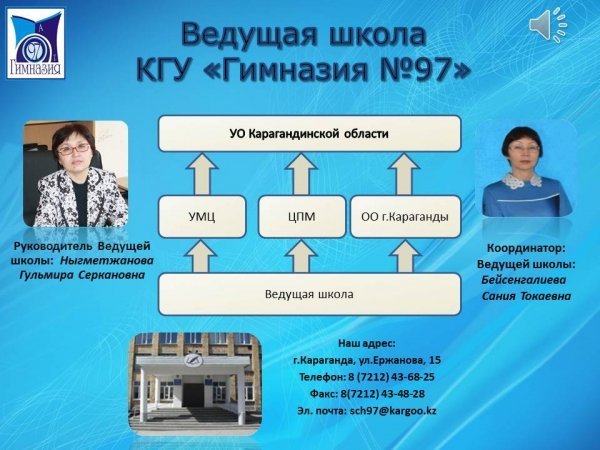 97
Гимназия

Ведущая школа
КГУ «Гимназия №97»

УО Карагандинской области

УМЦ

ЦПМ

ОО г.Караганды

Ведущая школа

Руководитель Ведущей школы: Ныгметжанова Гульмира Серкановна

Координатор: Ведущей школы: Бейсенгалиева Сания Токаевна

Наш адрес:
г.Караганда, ул.Ержанова, 15
Телефон: 8 (7212) 43-68-25
Факс: 8(7212) 43-48-28
Эл. почта: sch97@kargoo.kz